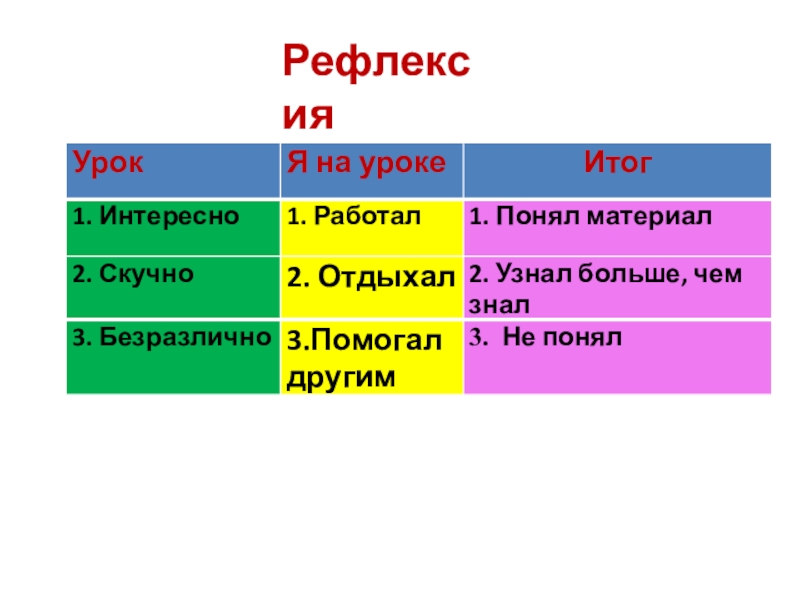 Рефлексия

| Урок | Я на уроке | Итог |
|---|---|---|
| 1. Интересно | 1. Работал | 1. Понял материал |
| 2. Скучно | 2. Отдыхал | 2. Узнал больше, чем знал |
| 3. Безразлично | 3.Помогал другим | 3. Не понял |